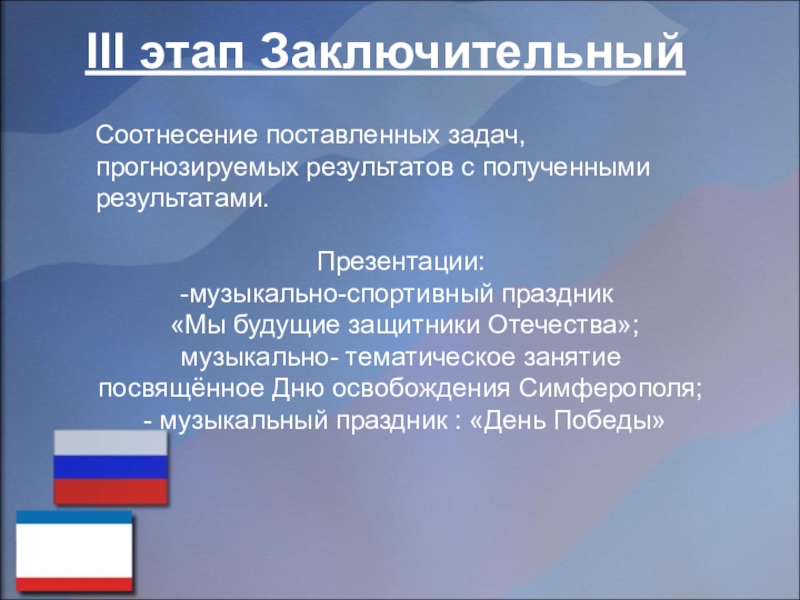 III этап Заключительный

Соотнесение поставленных задач, прогнозируемых результатов с полученными результатами.

Презентации:
-музыкально-спортивный праздник
«Мы будущие защитники Отечества»;
музыкально- тематическое занятие
посвящённое Дню освобождения Симферополя;
- музыкальный праздник : «День Победы»